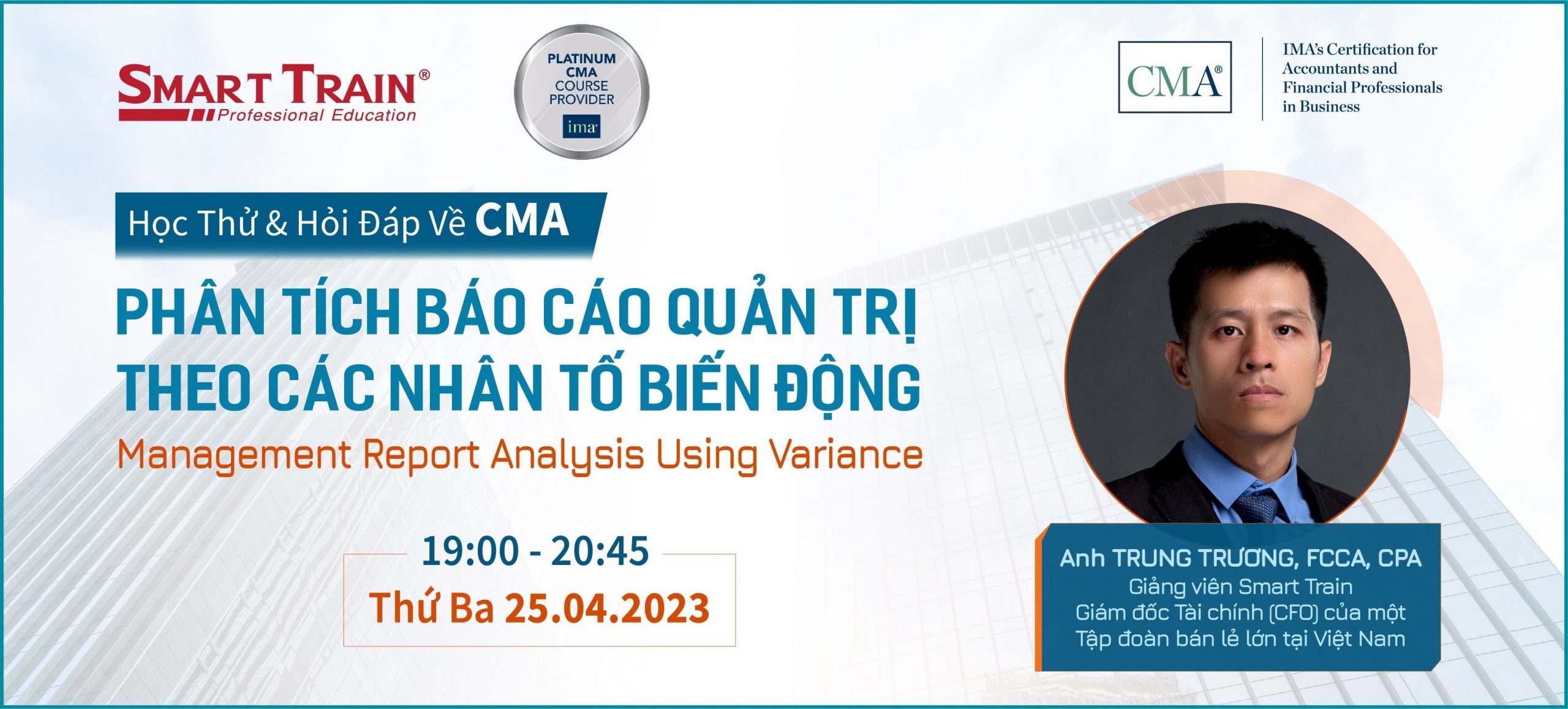 SMART TRAIN®
Professional Education

PLATINUM
CMA
COURSE
PROVIDER
ima

CMA®

IMA's Certification for Accountants and Financial Professionals in Business

Học Thử & Hỏi Đáp Về CMA

PHÂN TÍCH BÁO CÁO QUẢN TRỊ THEO CÁC NHÂN TỐ BIẾN ĐỘNG

Management Report Analysis Using Variance

19:00 - 20:45
Thứ Ba 25.04.2023

Anh TRUNG TRƯƠNG, FCCA, CPA
Giảng viên Smart Train
Giám đốc Tài chính (CFO) của một Tập đoàn bán lẻ lớn tại Việt Nam